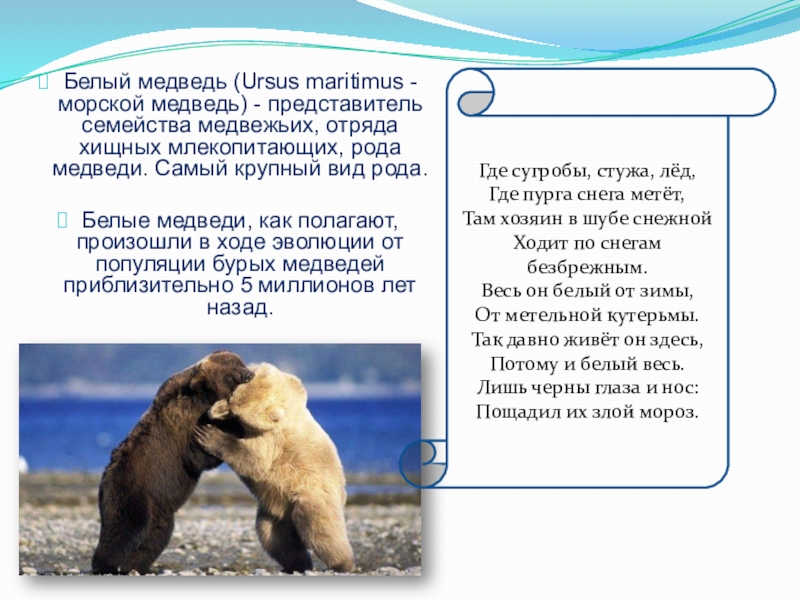 Белый медведь (Ursus maritimus - морской медведь) - представитель семейства медвежьих, отряда хищных млекопитающих, рода медведи. Самый крупный вид рода.

Белые медведи, как полагают, произошли в ходе эволюции от популяции бурых медведей приблизительно 5 миллионов лет назад.

Где сугробы, стужа, лёд,
Где пурга снега метёт,
Там хозяин в шубе снежной
Ходит по снегам безбрежным.
Весь он белый от зимы,
От метельной кутерьмы.
Так давно живёт он здесь,
Потому и белый весь.
Лишь черны глаза и нос:
Пощадил их злой мороз.